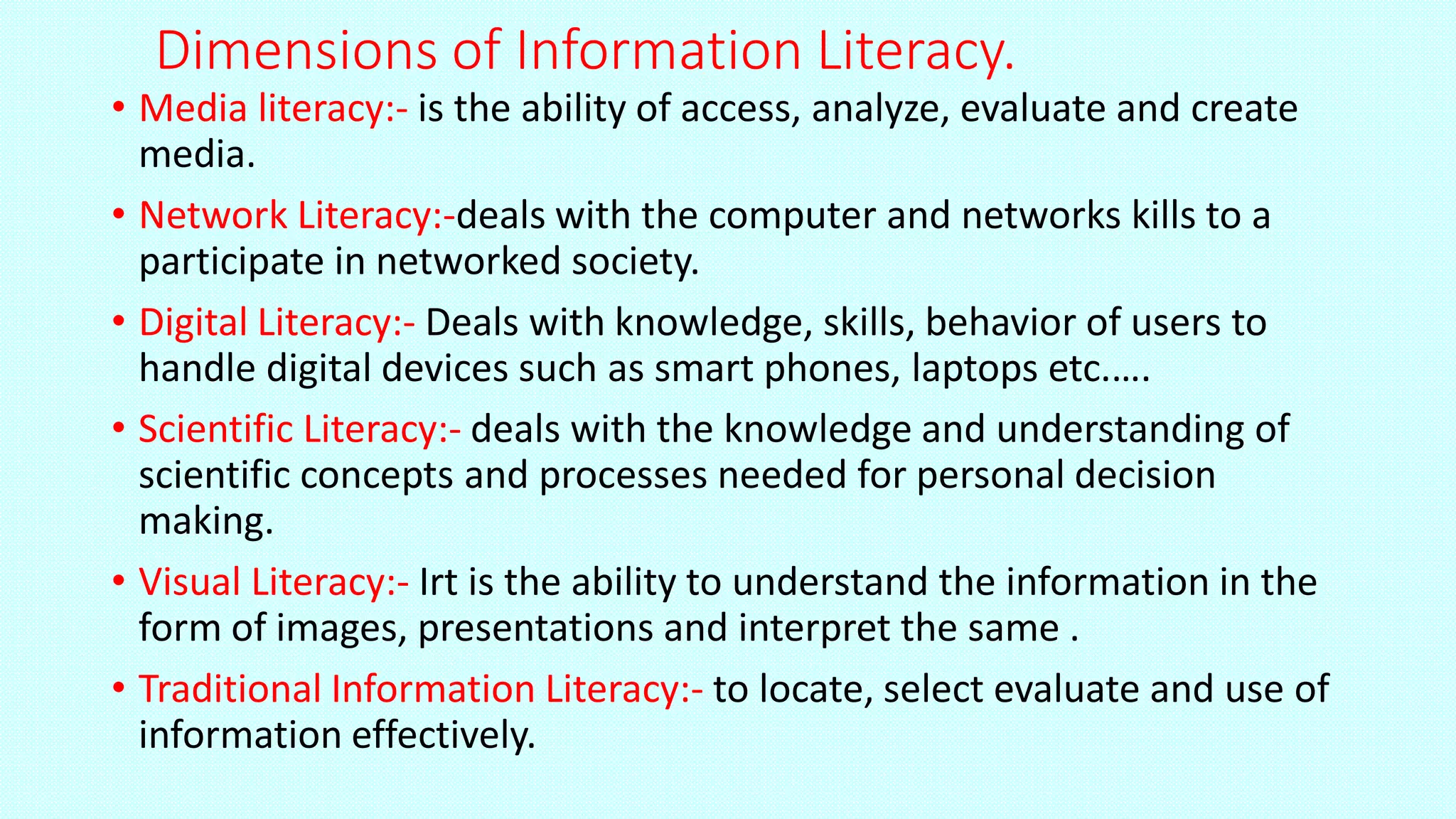 Dimensions of Information Literacy.

• Media literacy:- is the ability of access, analyze, evaluate and create media.

• Network Literacy:-deals with the computer and networks kills to a participate in networked society.

• Digital Literacy:- Deals with knowledge, skills, behavior of users to handle digital devices such as smart phones, laptops etc.....

• Scientific Literacy:- deals with the knowledge and understanding of scientific concepts and processes needed for personal decision making.

• Visual Literacy:- Irt is the ability to understand the information in the form of images, presentations and interpret the same .

• Traditional Information Literacy:- to locate, select evaluate and use of information effectively.